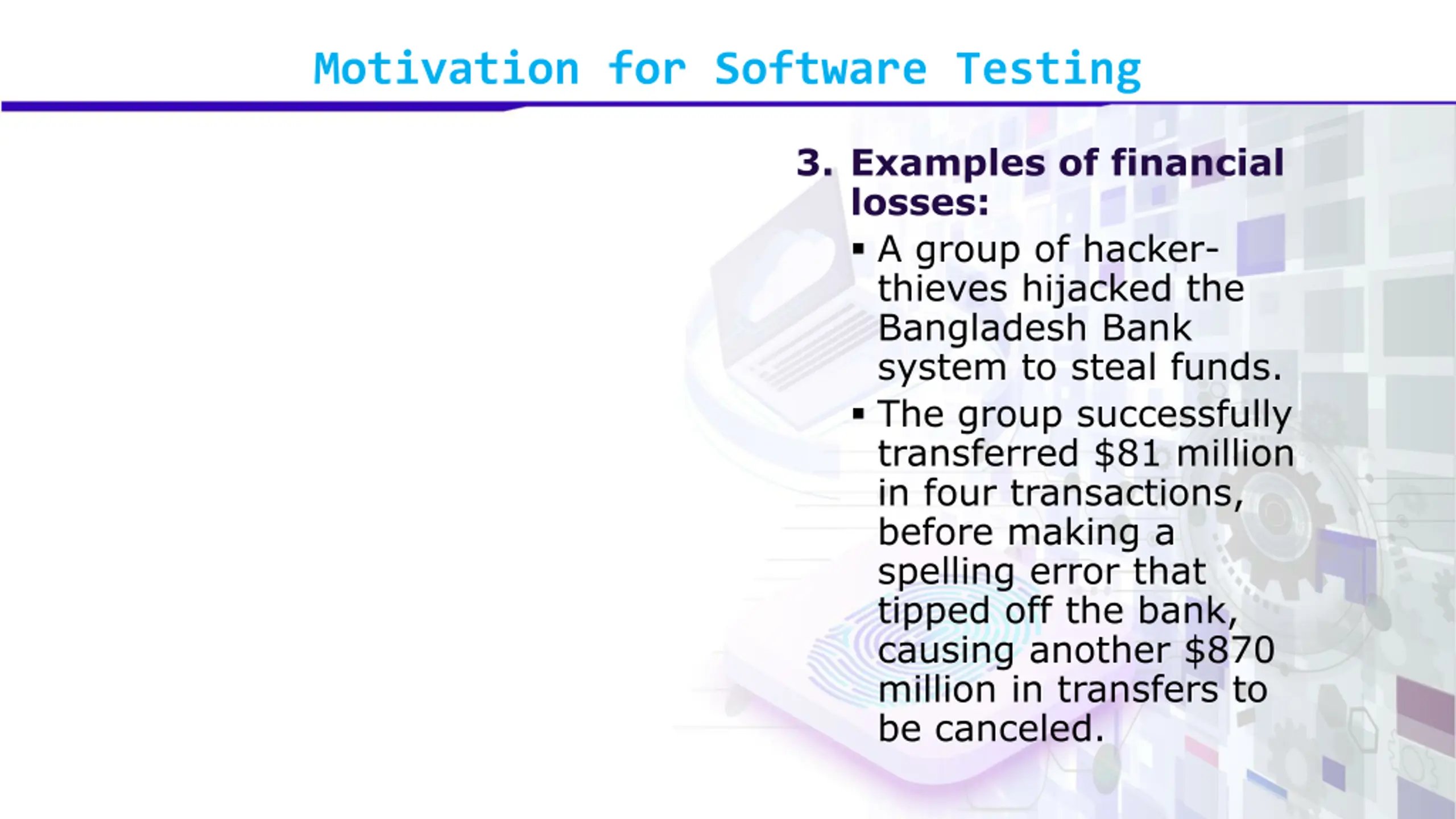 Motivation for Software Testing

3. Examples of financial losses:

▪ A group of hacker-thieves hijacked the Bangladesh Bank system to steal funds.

▪ The group successfully transferred \$81 million in four transactions, before making a spelling error that tipped off the bank, causing another \$870 million in transfers to be canceled.